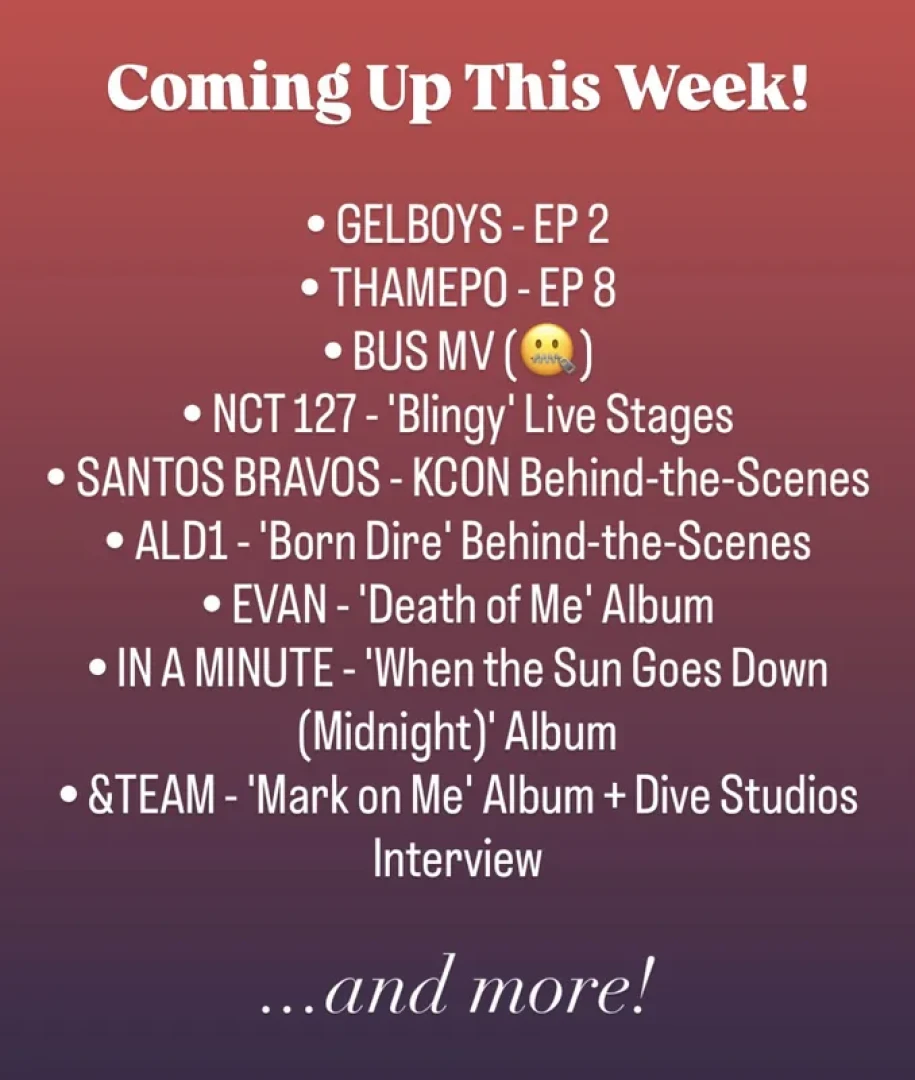 Coming Up This Week!

• GELBOYS - EP 2
• THAMEPO - EP 8
• BUS MV (🤐)
• NCT 127 - 'Blingy' Live Stages
• SANTOS BRAVOS - KCON Behind-the-Scenes
• ALD1 - 'Born Dire' Behind-the-Scenes
• EVAN - 'Death of Me' Album
• IN A MINUTE - 'When the Sun Goes Down (Midnight)' Album
• &TEAM - 'Mark on Me' Album + Dive Studios Interview

...and more!